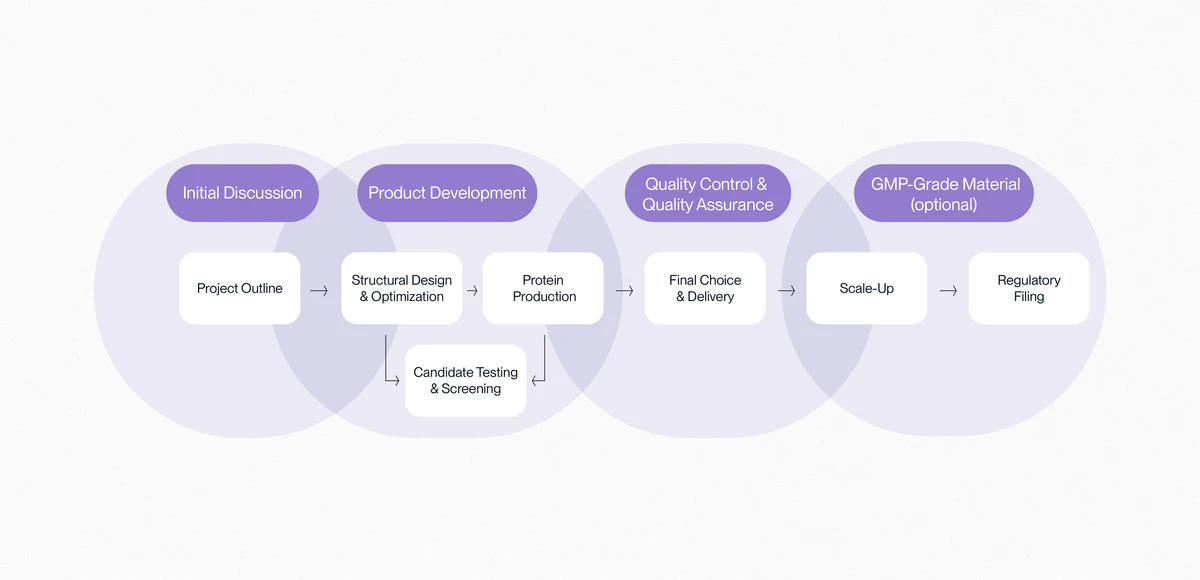 Initial Discussion

Product Development

Quality Control & Quality Assurance

GMP-Grade Material (optional)

Project Outline

Structural Design & Optimization

Protein Production

Final Choice & Delivery

Scale-Up

Regulatory Filing

Candidate Testing & Screening